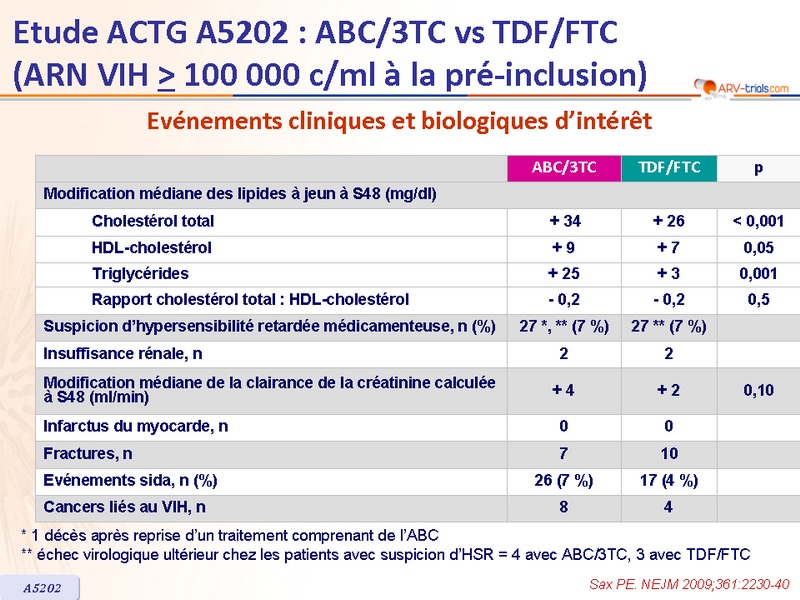 Etude ACTG A5202 : ABC/3TC vs TDF/FTC
(ARN VIH $\geq$ 100 000 c/ml à la pré-inclusion)

ARV-trials.com

Evénements cliniques et biologiques d'intérêt

| | ABC/3TC | TDF/FTC | p |
|---|---|---|---|
| Modification médiane des lipides à jeun à S48 (mg/dl) | | | |
| Cholestérol total | + 34 | + 26 | < 0,001 |
| HDL-cholestérol | + 9 | + 7 | 0,05 |
| Triglycérides | + 25 | + 3 | 0,001 |
| Rapport cholestérol total : HDL-cholestérol | - 0,2 | - 0,2 | 0,5 |
| Suspicion d'hypersensibilité retardée médicamenteuse, n (%) | 27 *, ** (7 %) | 27 ** (7 %) | |
| Insuffisance rénale, n | 2 | 2 | |
| Modification médiane de la clairance de la créatinine calculée à S48 (ml/min) | + 4 | + 2 | 0,10 |
| Infarctus du myocarde, n | 0 | 0 | |
| Fractures, n | 7 | 10 | |
| Evénements sida, n (%) | 26 (7 %) | 17 (4 %) | |
| Cancers liés au VIH, n | 8 | 4 | |

* 1 décès après reprise d'un traitement comprenant de l'ABC
** échec virologique ultérieur chez les patients avec suspicion d'HSR = 4 avec ABC/3TC, 3 avec TDF/FTC

A5202

Sax PE. NEJM 2009;361:2230-40